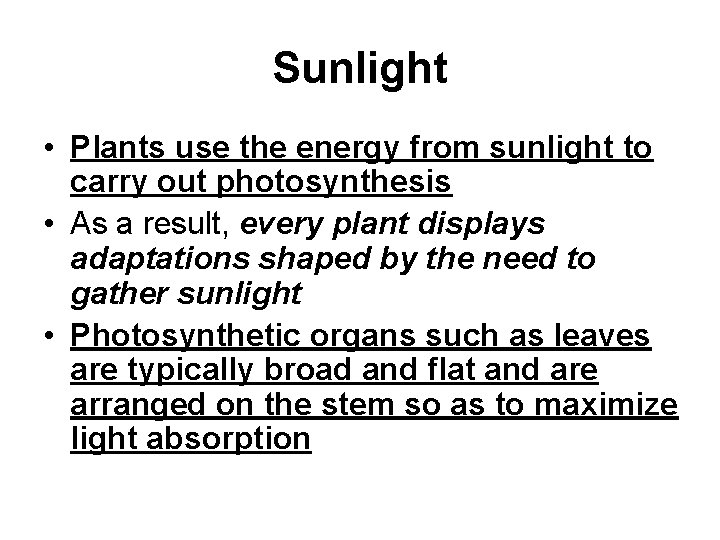 Sunlight

• Plants use the energy from sunlight to carry out photosynthesis
• As a result, every plant displays adaptations shaped by the need to gather sunlight
• Photosynthetic organs such as leaves are typically broad and flat and are arranged on the stem so as to maximize light absorption